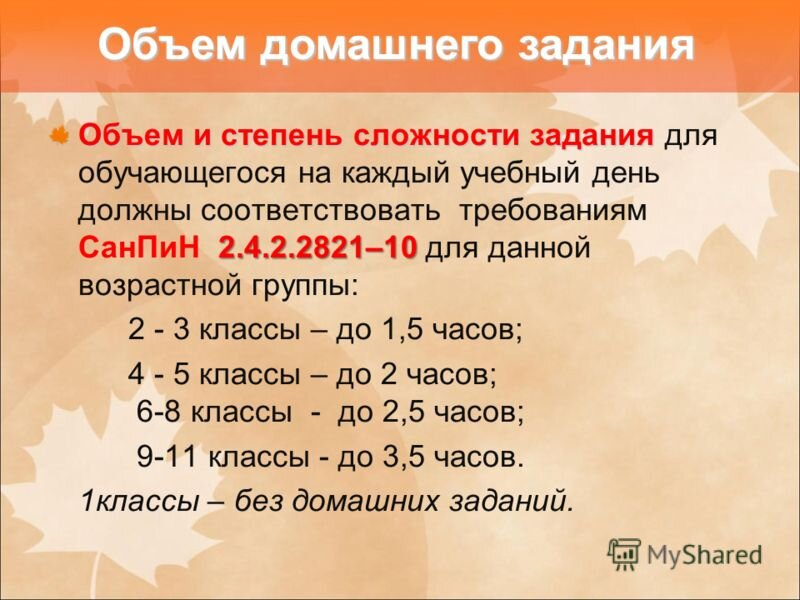 Объем домашнего задания

Объем и степень сложности задания для обучающегося на каждый учебный день должны соответствовать требованиям СанПиН 2.4.2.2821–10 для данной возрастной группы:

2 - 3 классы – до 1,5 часов;

4 - 5 классы – до 2 часов;

6-8 классы - до 2,5 часов;

9-11 классы - до 3,5 часов.

1классы – без домашних заданий.

MyShared